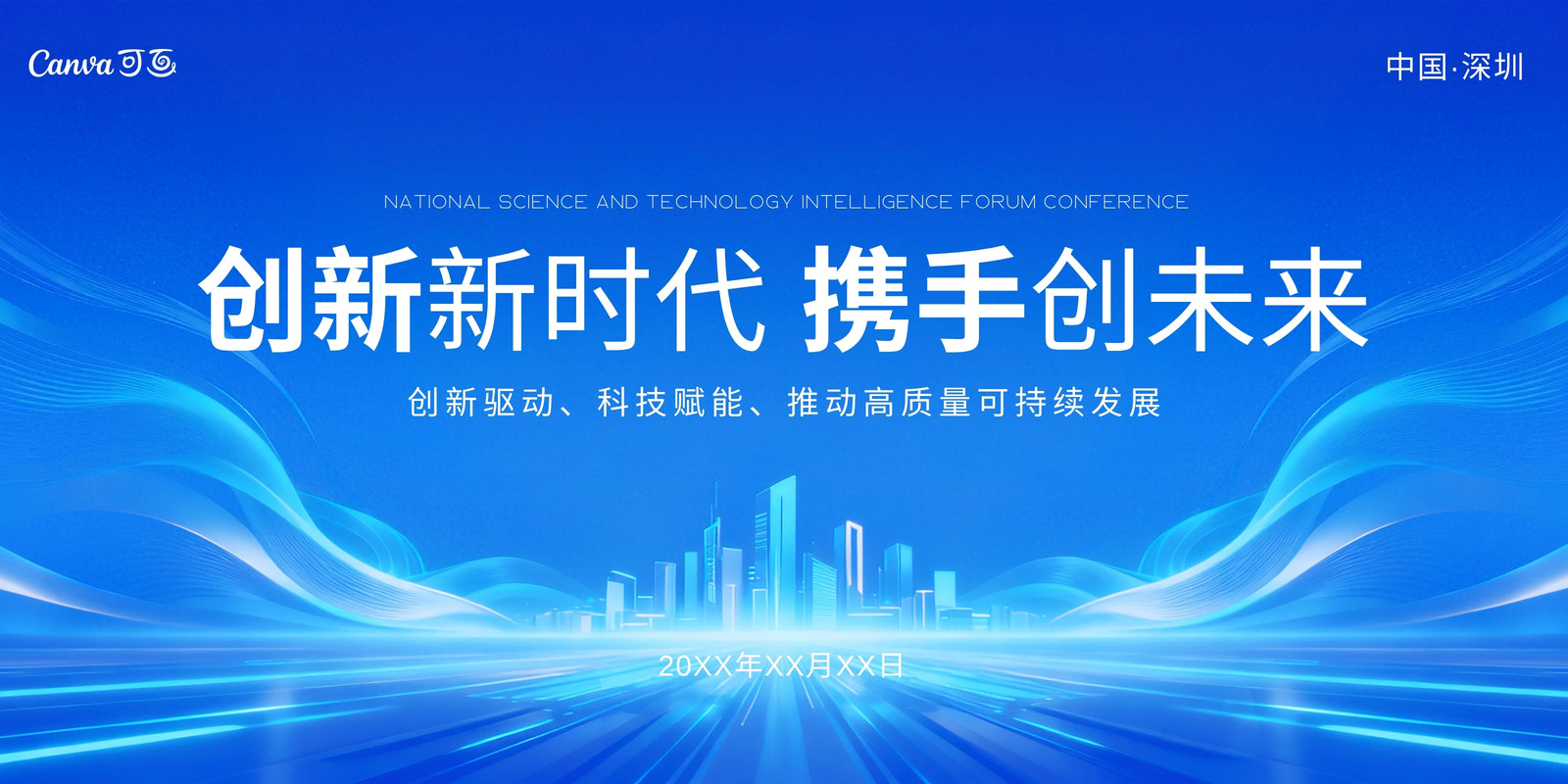 Canva 可画

中国·深圳

NATIONAL SCIENCE AND TECHNOLOGY INTELLIGENCE FORUM CONFERENCE

创新新时代 携手创未来

创新驱动、科技赋能、推动高质量可持续发展

20XX年XX月XX日